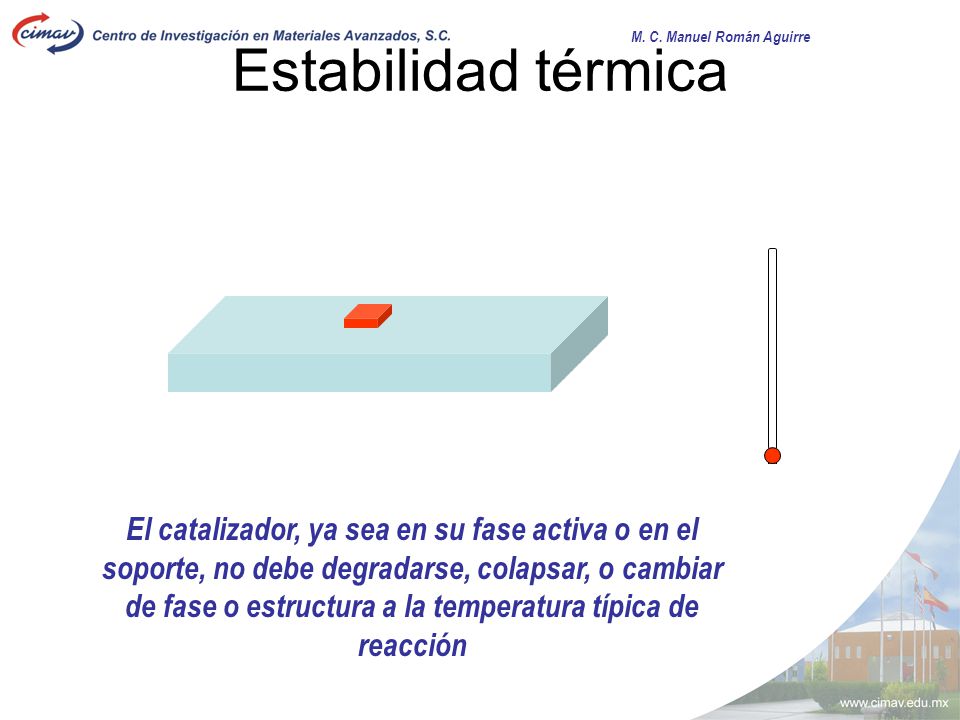 cimav Centro de Investigación en Materiales Avanzados, S.C.

M. C. Manuel Román Aguirre

Estabilidad térmica

El catalizador, ya sea en su fase activa o en el soporte, no debe degradarse, colapsar, o cambiar de fase o estructura a la temperatura típica de reacción

www.cimav.edu.mx